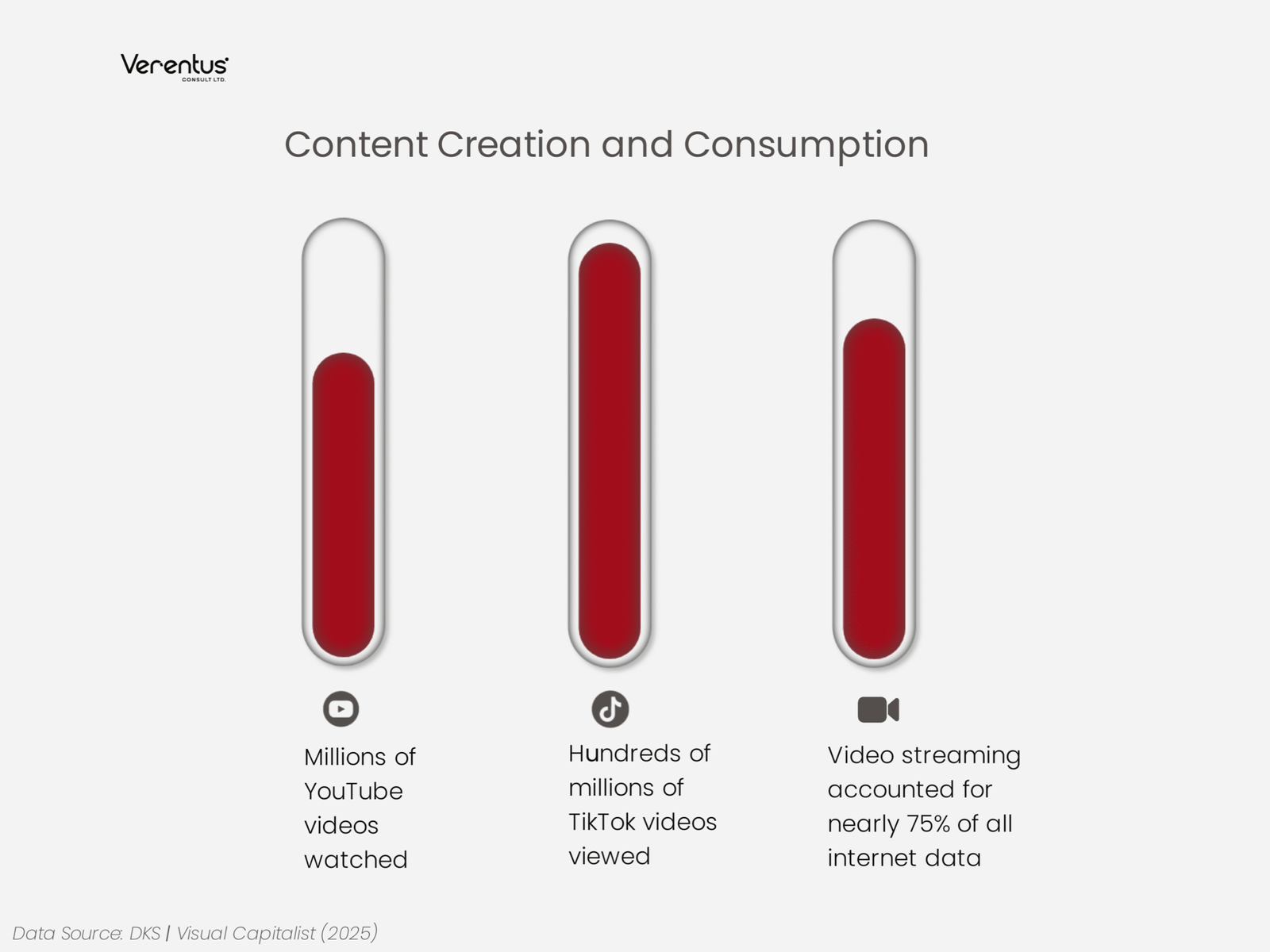 Verentus
CONSULT LTD.

Content Creation and Consumption

Millions of YouTube videos watched

Hundreds of millions of TikTok videos viewed

Video streaming accounted for nearly 75% of all internet data

Data Source: DKS | Visual Capitalist (2025)